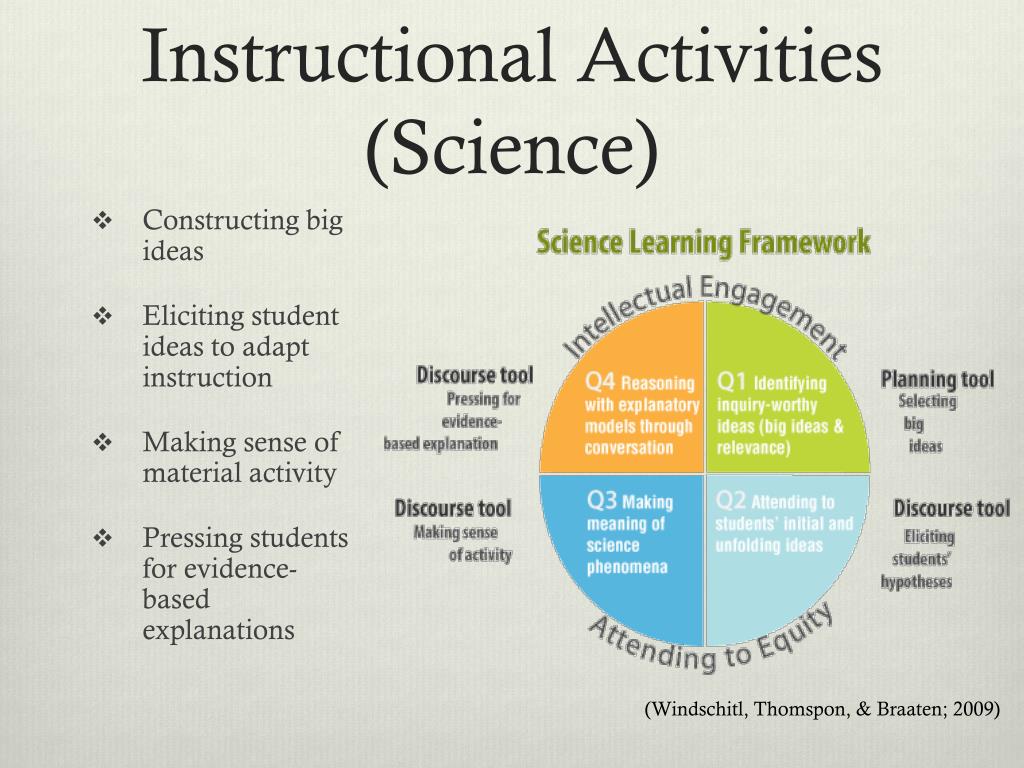 Instructional Activities (Science)

❖ Constructing big ideas

❖ Eliciting student ideas to adapt instruction

❖ Making sense of material activity

❖ Pressing students for evidence-based explanations

Science Learning Framework

Intellectual Engagement

Discourse tool
Pressing for evidence-based explanation

Q4 Reasoning with explanatory models through conversation

Q1 Identifying inquiry-worthy ideas (big ideas & relevance)

Planning tool
Selecting big ideas

Discourse tool
Making sense of activity

Q3 Making meaning of science phenomena

Q2 Attending to students' initial and unfolding ideas

Discourse tool
Eliciting students' hypotheses

Attending to Equity

(Windschitl, Thomspon, & Braaten; 2009)